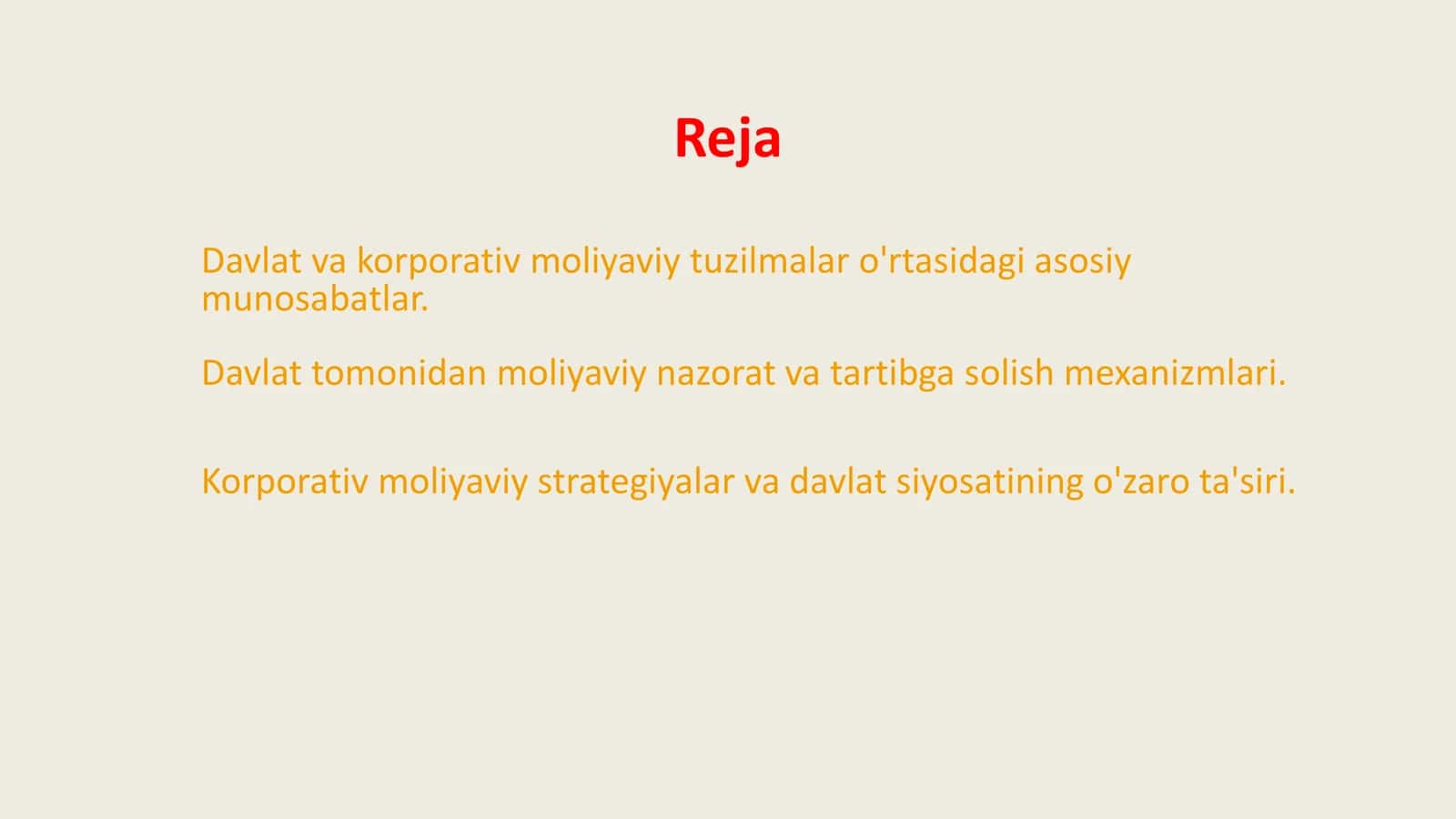 Reja

Davlat va korporativ moliyaviy tuzilmalar o'rtasidagi asosiy munosabatlar.

Davlat tomonidan moliyaviy nazorat va tartibga solish mexanizmlari.

Korporativ moliyaviy strategiyalar va davlat siyosatining o'zaro ta'siri.